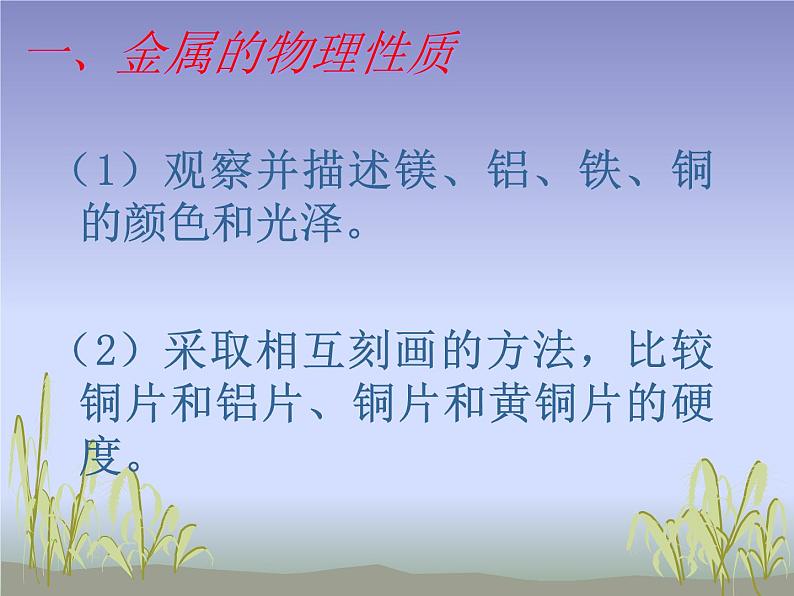 一、金属的物理性质

（1）观察并描述镁、铝、铁、铜的颜色和光泽。

（2）采取相互刻画的方法，比较铜片和铝片、铜片和黄铜片的硬度。